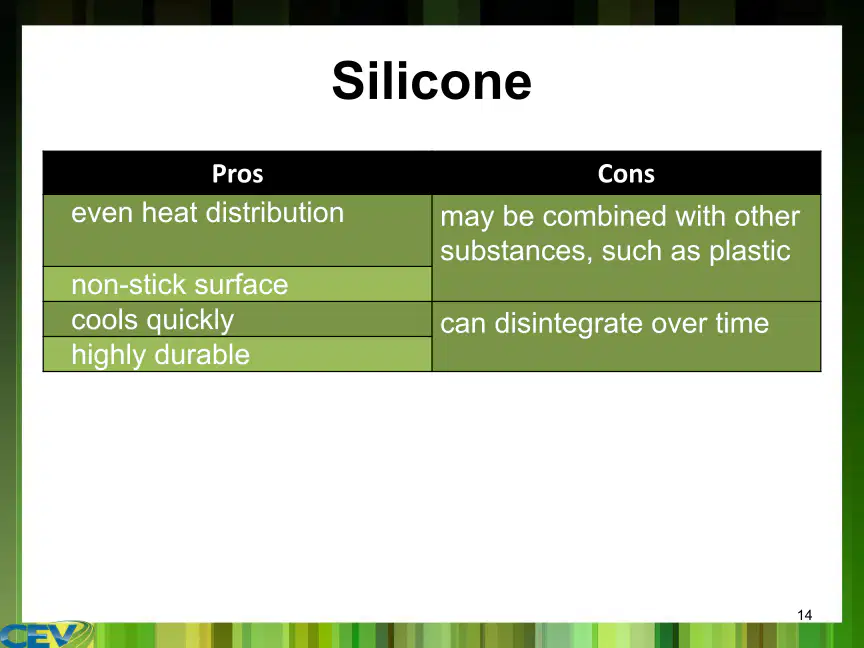 Silicone

| Pros | Cons |
|---|---|
| even heat distribution | may be combined with other substances, such as plastic |
| non-stick surface | |
| cools quickly | can disintegrate over time |
| highly durable | |

14

CEV